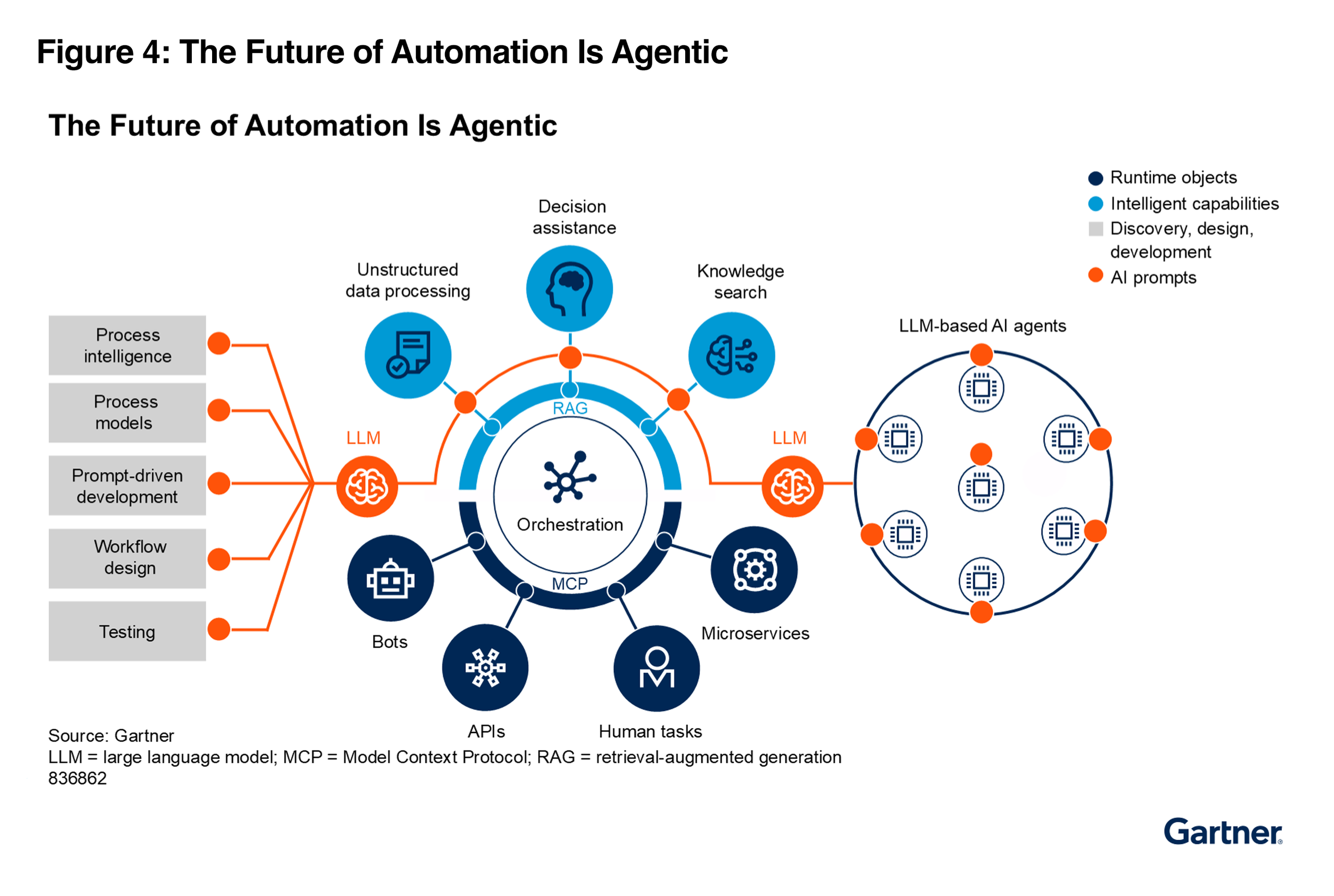 Figure 4: The Future of Automation Is Agentic

The Future of Automation Is Agentic

Runtime objects
Intelligent capabilities
Discovery, design, development
AI prompts

Process intelligence

Process models

Prompt-driven development

Workflow design

Testing

LLM

Unstructured data processing

Decision assistance

Knowledge search

RAG

Orchestration

MCP

Bots

APIs

Human tasks

Microservices

LLM

LLM-based AI agents

Source: Gartner
LLM = large language model; MCP = Model Context Protocol; RAG = retrieval-augmented generation
836862

Gartner